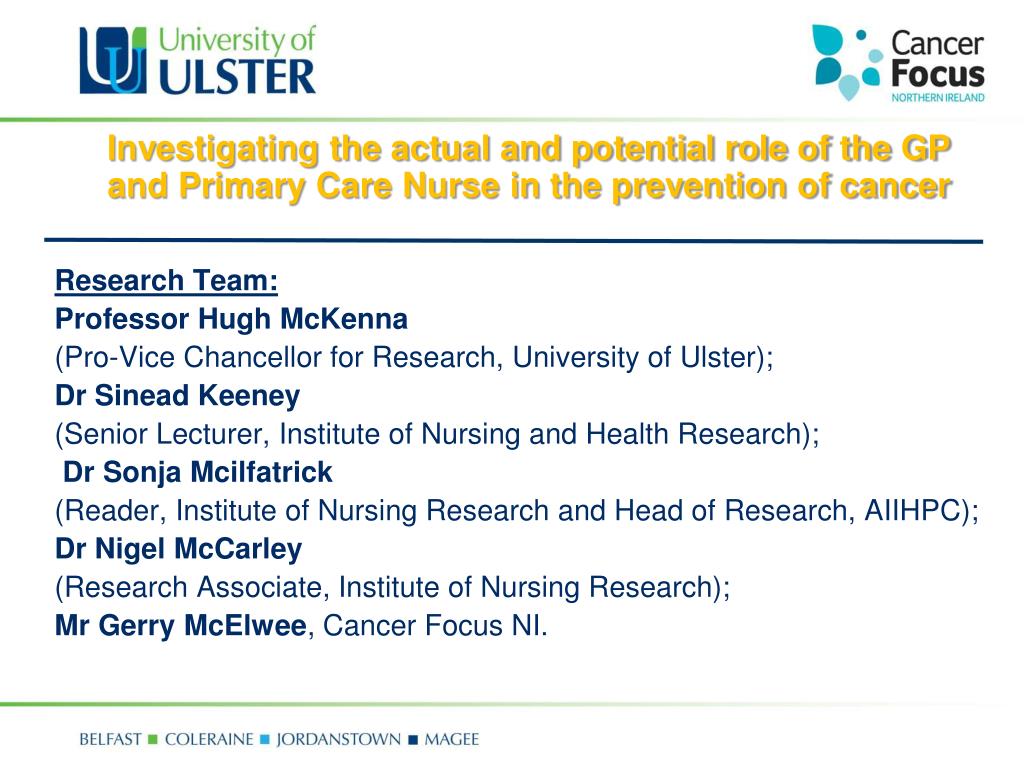 University of ULSTER

Cancer Focus NORTHERN IRELAND

Investigating the actual and potential role of the GP and Primary Care Nurse in the prevention of cancer

Research Team:
Professor Hugh McKenna
(Pro-Vice Chancellor for Research, University of Ulster);
Dr Sinead Keeney
(Senior Lecturer, Institute of Nursing and Health Research);
Dr Sonja Mcilfatrick
(Reader, Institute of Nursing Research and Head of Research, AIIHPC);
Dr Nigel McCarley
(Research Associate, Institute of Nursing Research);
Mr Gerry McElwee, Cancer Focus NI.

BELFAST ■ COLERAINE ■ JORDANSTOWN ■ MAGEE